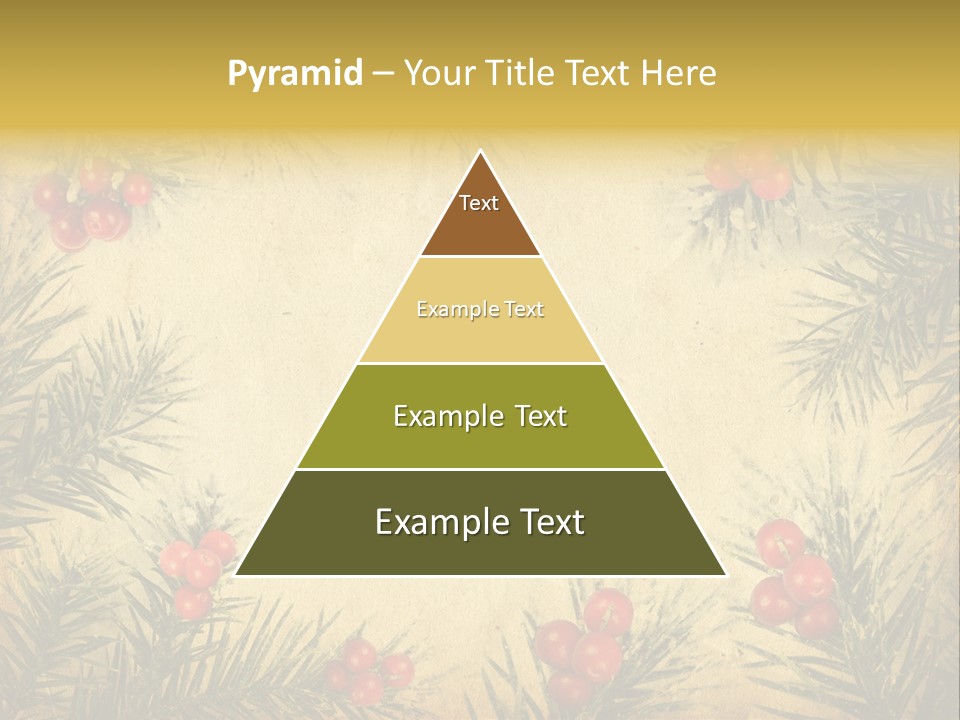 Pyramid – Your Title Text Here

Text

Example Text

Example Text

Example Text